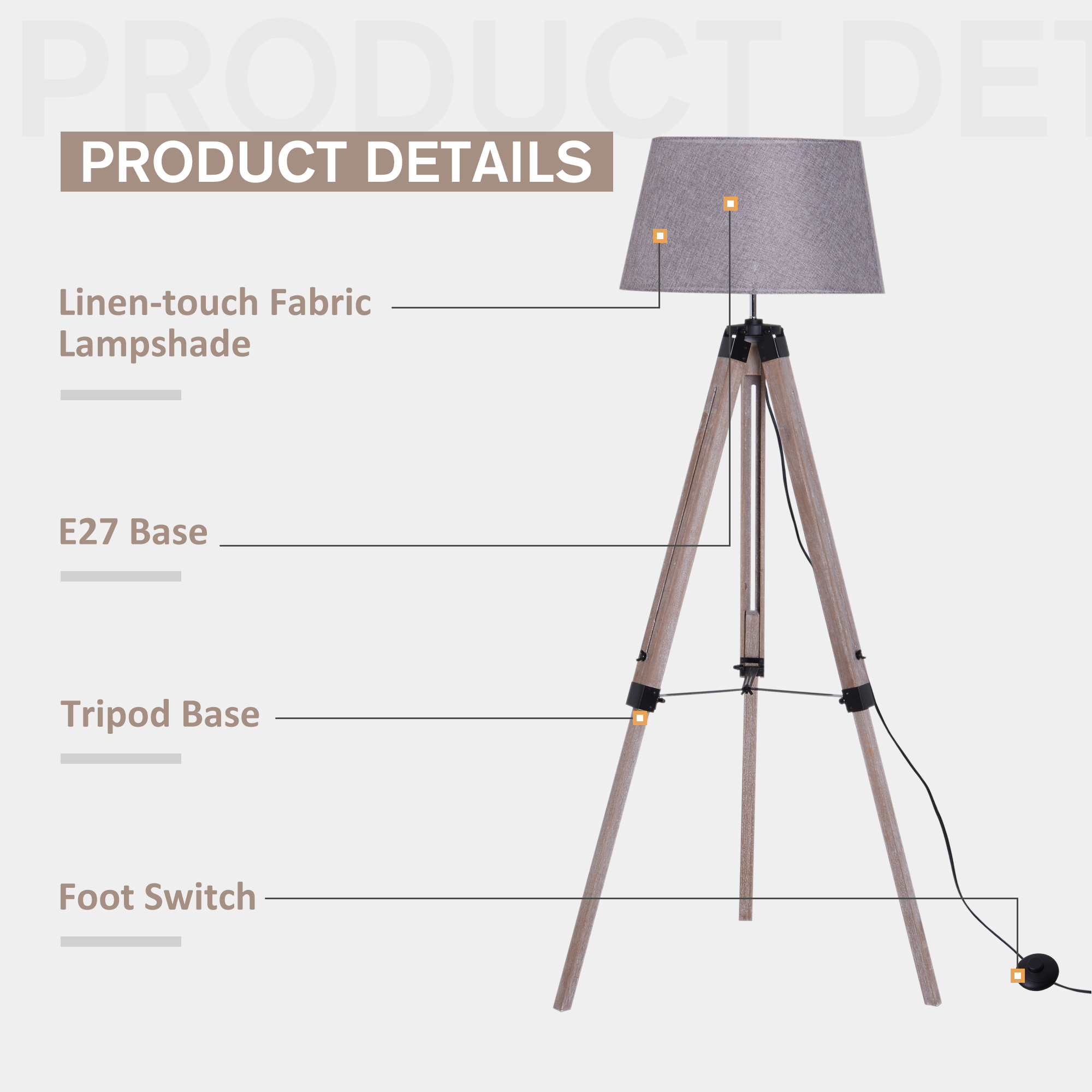 PRODUCT DET

PRODUCT DETAILS

Linen-touch Fabric Lampshade

E27 Base

Tripod Base

Foot Switch